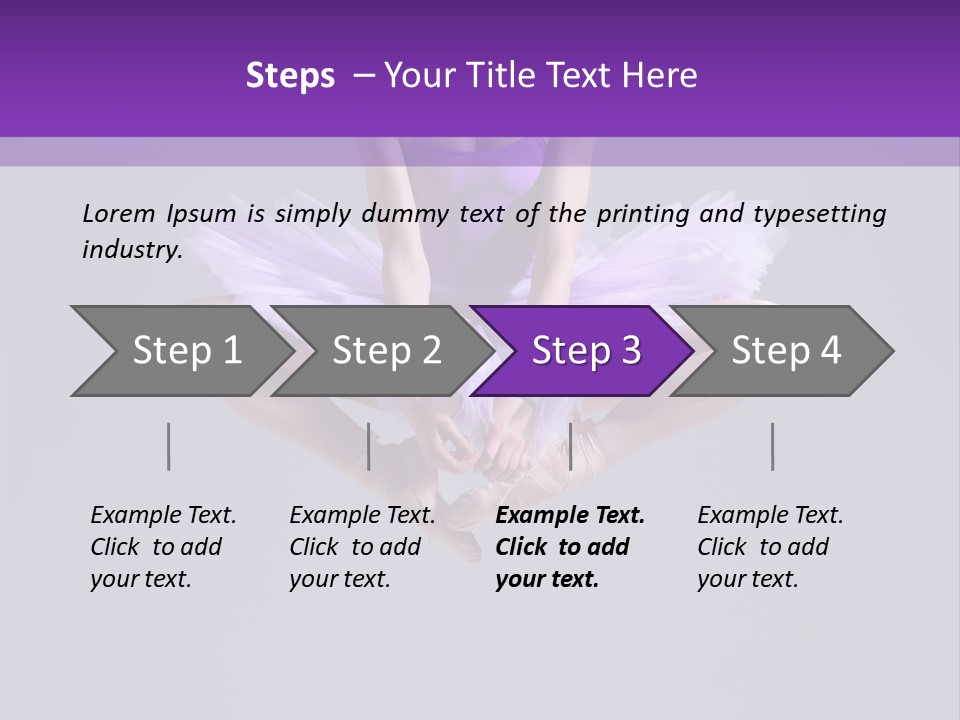 Steps – Your Title Text Here

Lorem Ipsum is simply dummy text of the printing and typesetting industry.

Step 1

Step 2

Step 3

Step 4

Example Text. Click to add your text.

Example Text. Click to add your text.

Example Text. Click to add your text.

Example Text. Click to add your text.